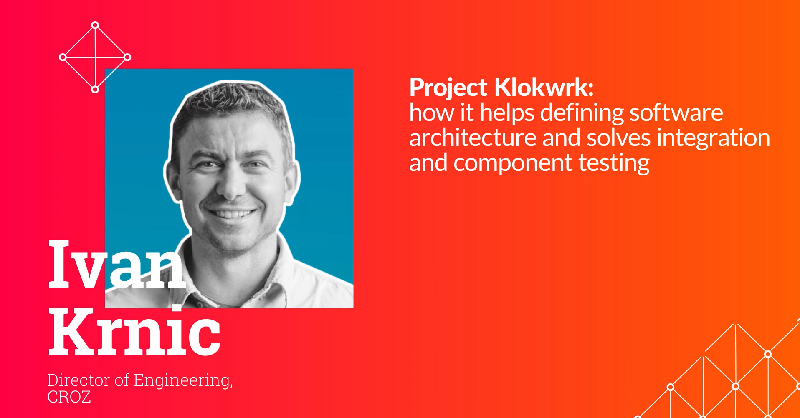 Project Klokwrk:
how it helps defining software architecture and solves integration and component testing

Ivan Krnic

Director of Engineering, CROZ